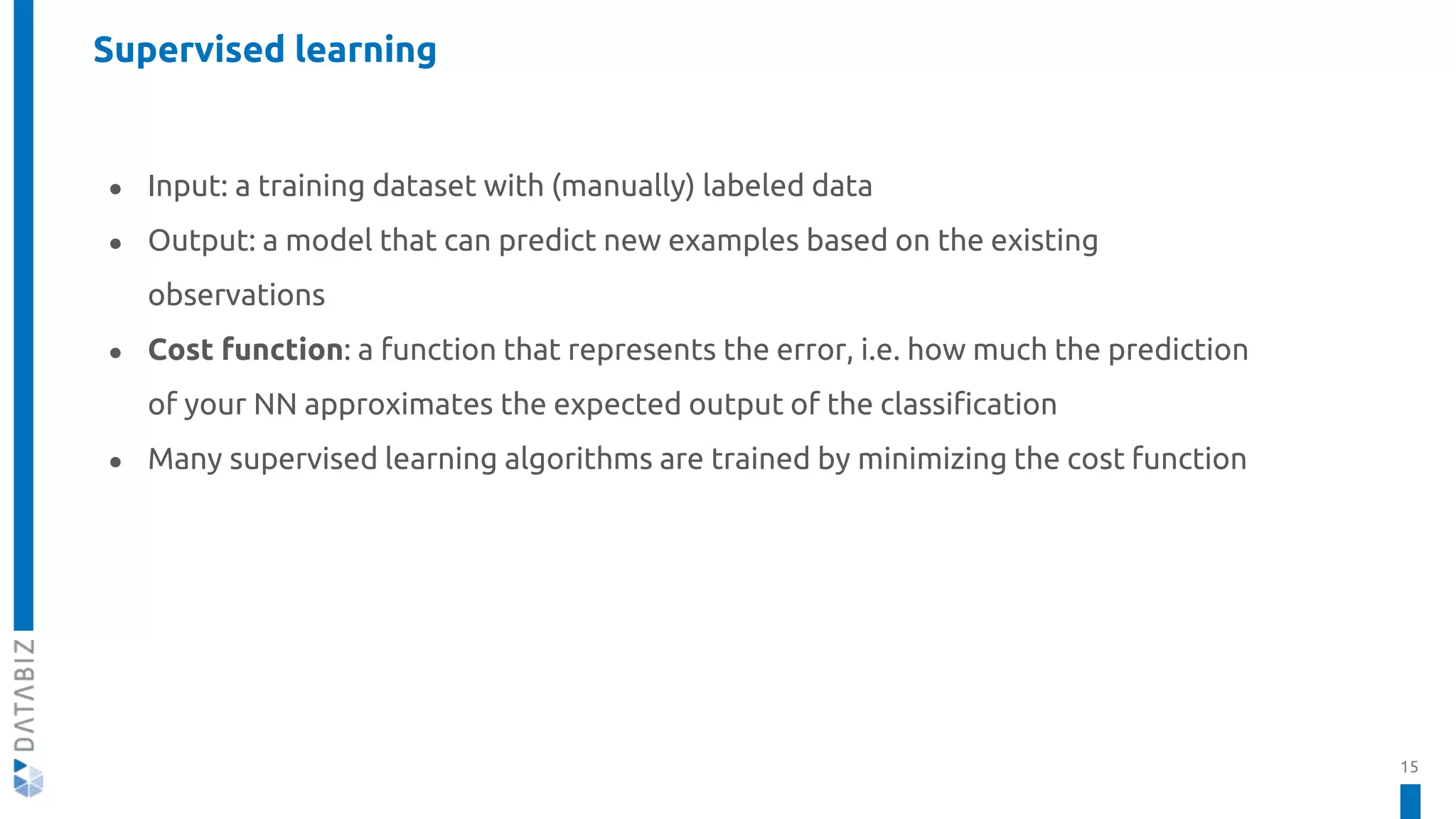 Supervised learning

- Input: a training dataset with (manually) labeled data
- Output: a model that can predict new examples based on the existing observations
- **Cost function**: a function that represents the error, i.e. how much the prediction of your NN approximates the expected output of the classification
- Many supervised learning algorithms are trained by minimizing the cost function

DATABIZ

15